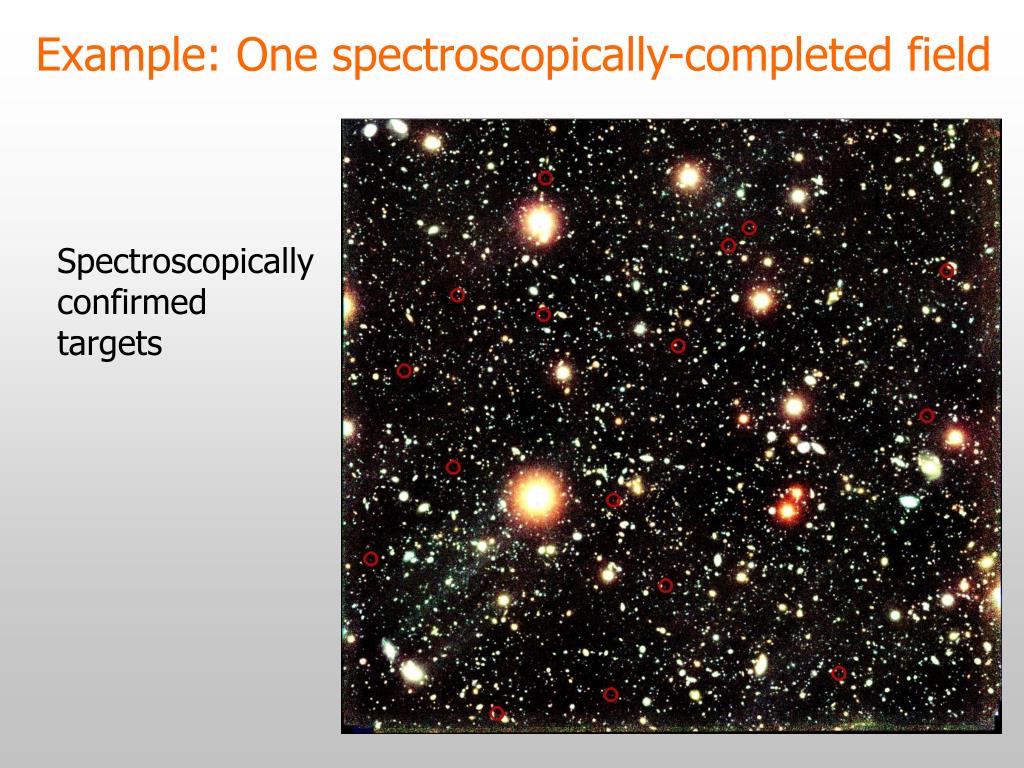 Example: One spectroscopically-completed field

Spectroscopically confirmed targets